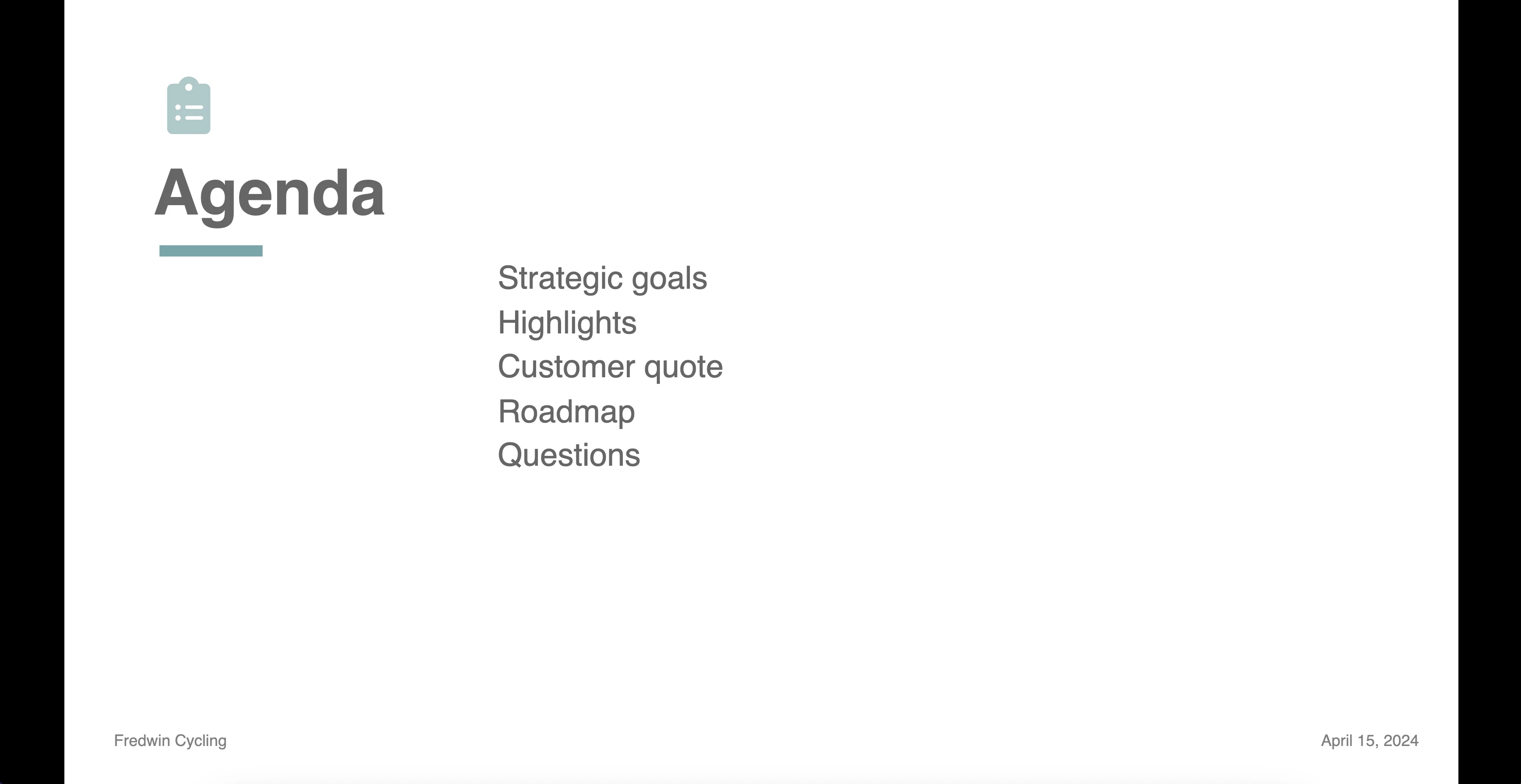 Agenda

Strategic goals
Highlights
Customer quote
Roadmap
Questions

Fredwin Cycling

April 15, 2024